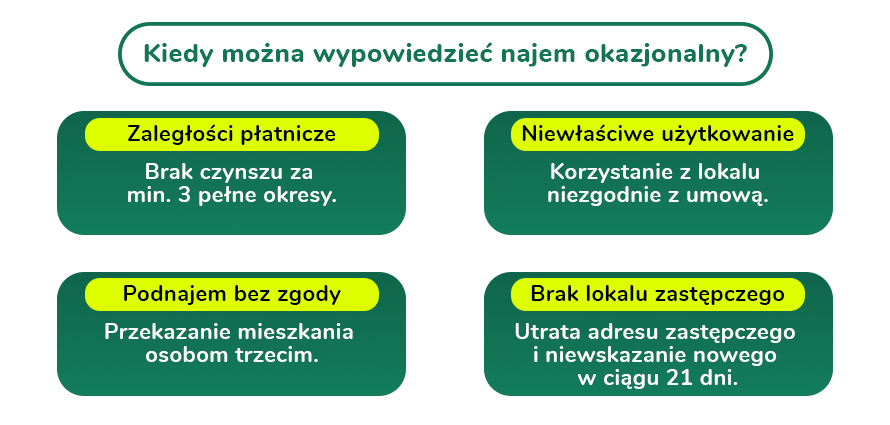 Kiedy można wypowiedzieć najem okazjonalny?

Zaległości płatnicze

Brak czynszu za min. 3 pełne okresy.

Niewłaściwe użytkowanie

Korzystanie z lokalu niezgodnie z umową.

Podnajem bez zgody

Przekazanie mieszkania osobom trzecim.

Brak lokalu zastępczego

Utrata adresu zastępczego i niewskazanie nowego w ciągu 21 dni.